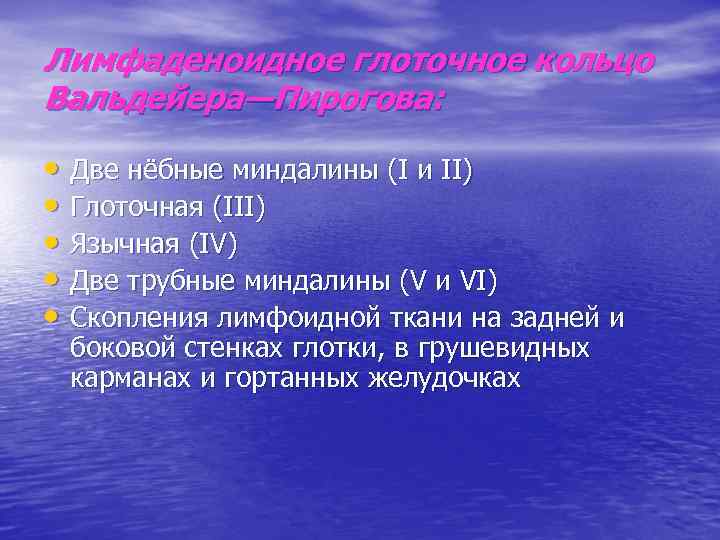 Лимфаденоидное глоточное кольцо Вальдейера—Пирогова:

• Две нёбные миндалины (I и II)
• Глоточная (III)
• Язычная (IV)
• Две трубные миндалины (V и VI)
• Скопления лимфоидной ткани на задней и боковой стенках глотки, в грушевидных карманах и гортанных желудочках